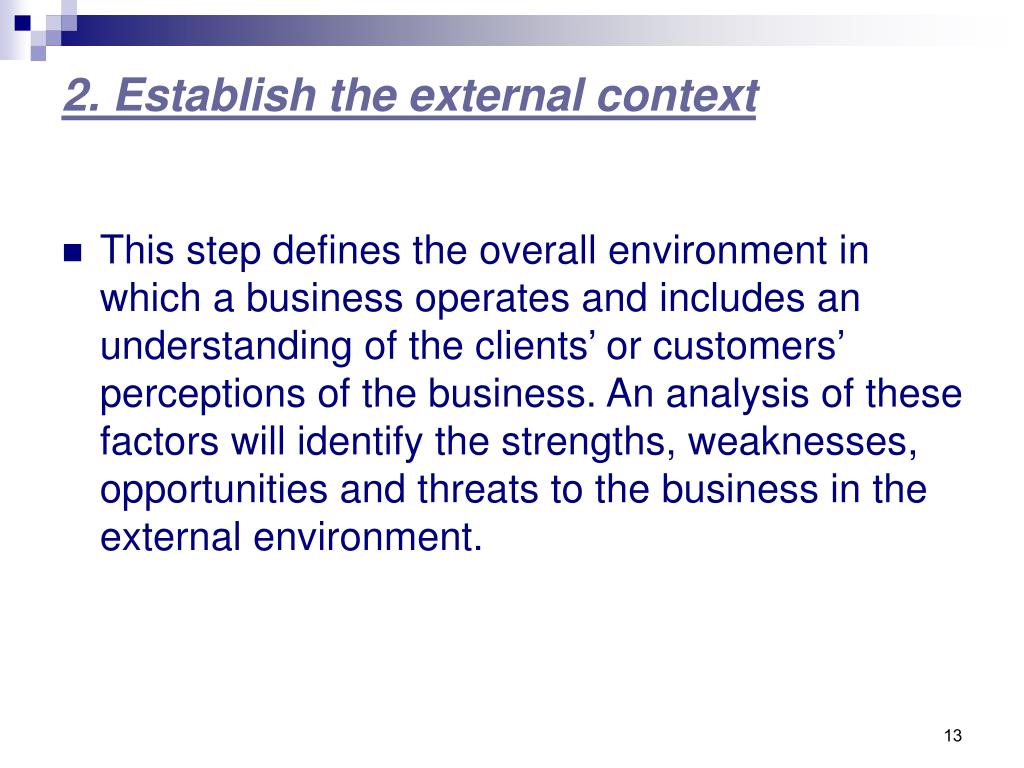 2. Establish the external context

This step defines the overall environment in which a business operates and includes an understanding of the clients’ or customers’ perceptions of the business. An analysis of these factors will identify the strengths, weaknesses, opportunities and threats to the business in the external environment.

13